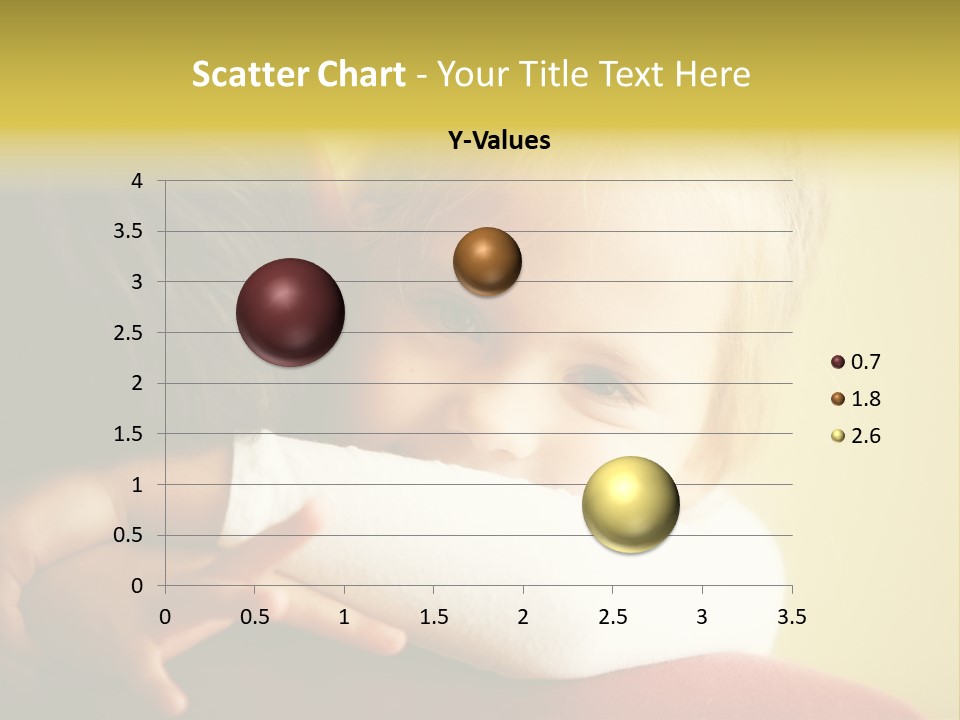 Scatter Chart - Your Title Text Here

Y-Values

4
3.5
3
2.5
2
1.5
1
0.5
0

0 0.5 1 1.5 2 2.5 3 3.5

0.7
1.8
2.6